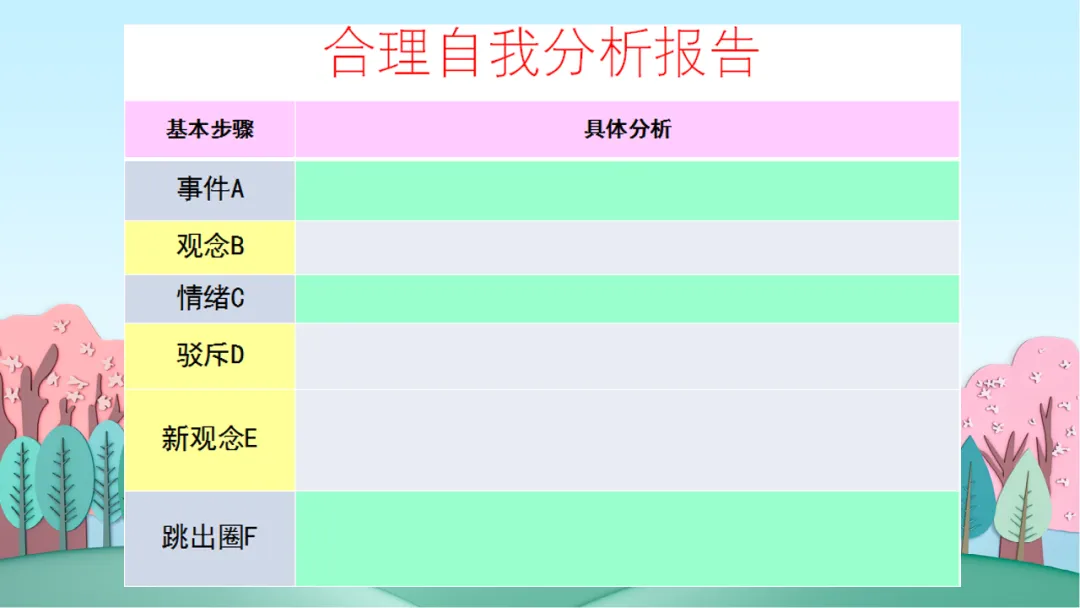 合理自我分析报告

| 基本步骤 | 具体分析 |
|---|---|
| 事件A | |
| 观念B | |
| 情绪C | |
| 驳斥D | |
| 新观念E | |
| 跳出圈F | |